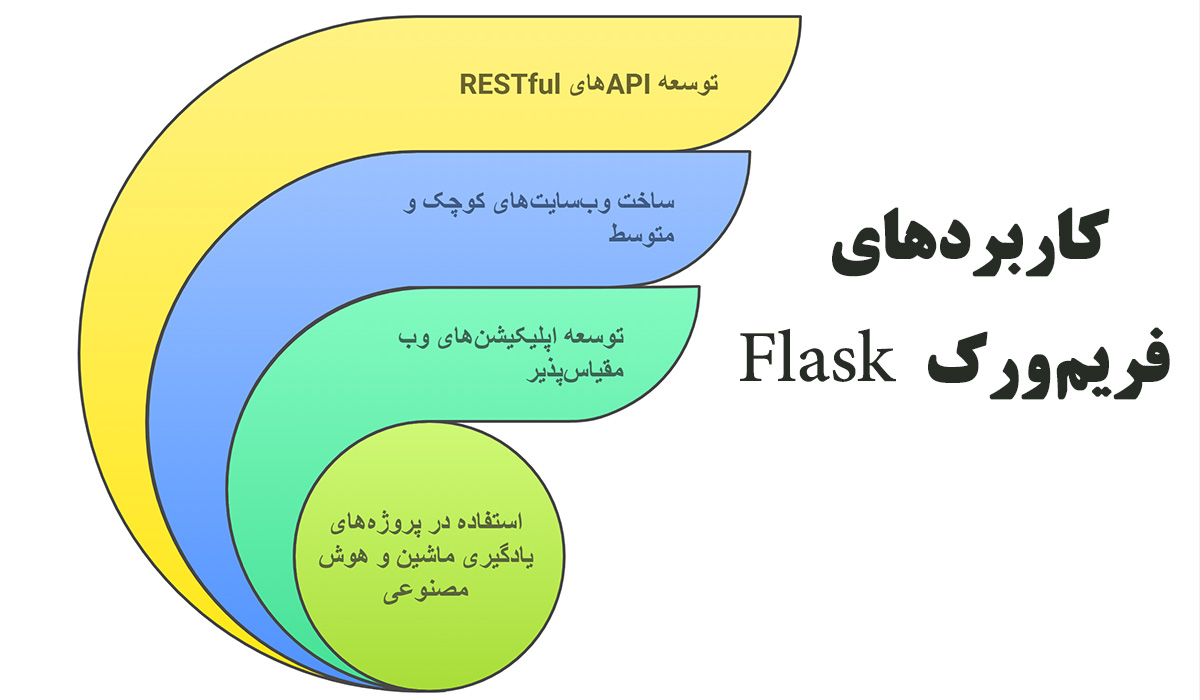 کاربردهای
فریم‌ورک Flask

توسعه APIهای RESTful

ساخت وب‌سایت‌های کوچک و متوسط

توسعه اپلیکیشن‌های وب مقیاس‌پذیر

استفاده در پروژه‌های یادگیری ماشین و هوش مصنوعی